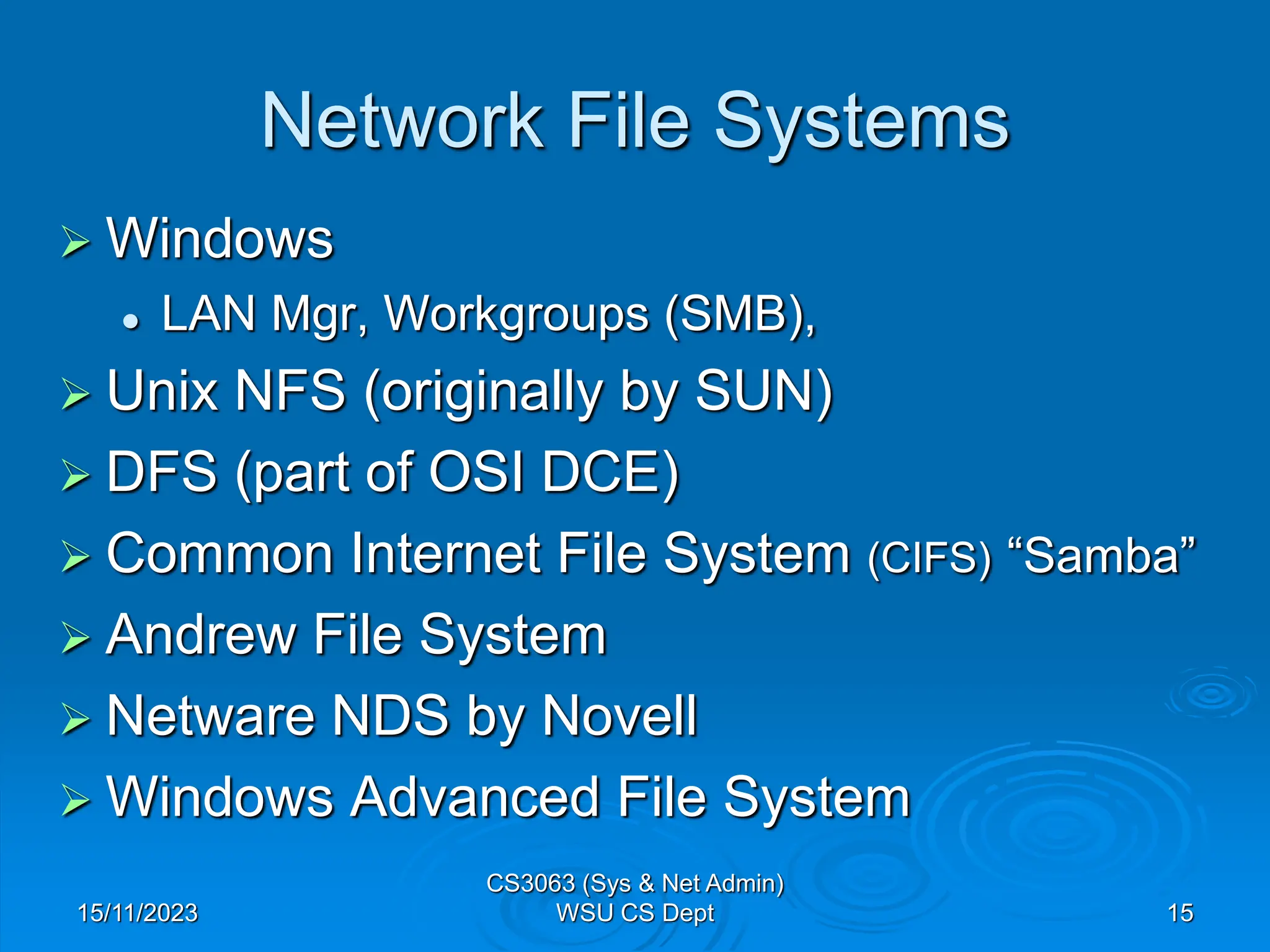 Network File Systems

Windows
LAN Mgr, Workgroups (SMB),
Unix NFS (originally by SUN)
DFS (part of OSI DCE)
Common Internet File System (CIFS) “Samba”
Andrew File System
Netware NDS by Novell
Windows Advanced File System

15/11/2023

CS3063 (Sys & Net Admin)
WSU CS Dept

15